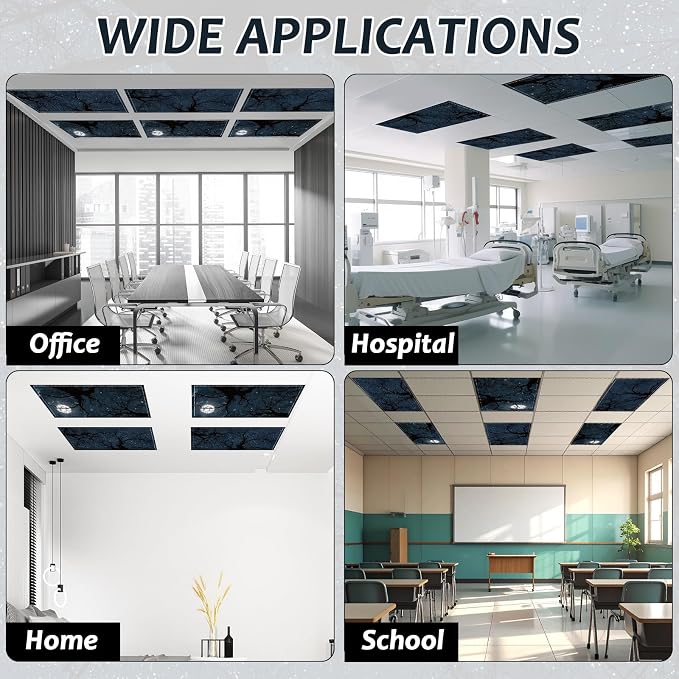 WIDE APPLICATIONS

Office

Hospital

Home

School